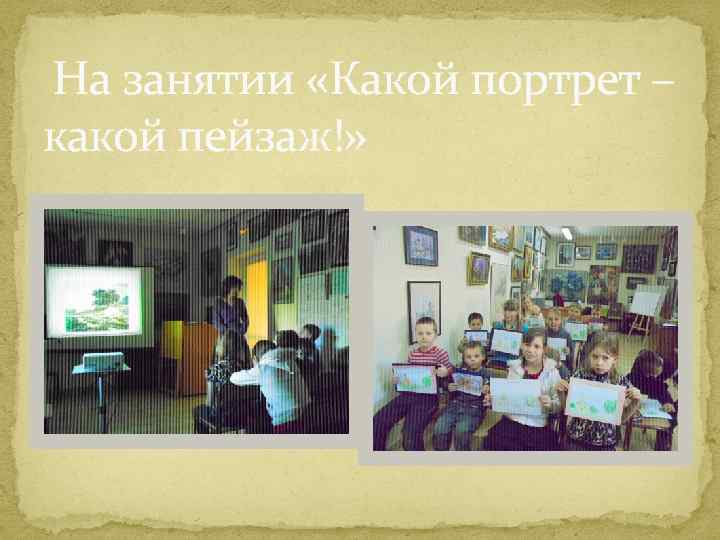 На занятии «Какой портрет – какой пейзаж!»